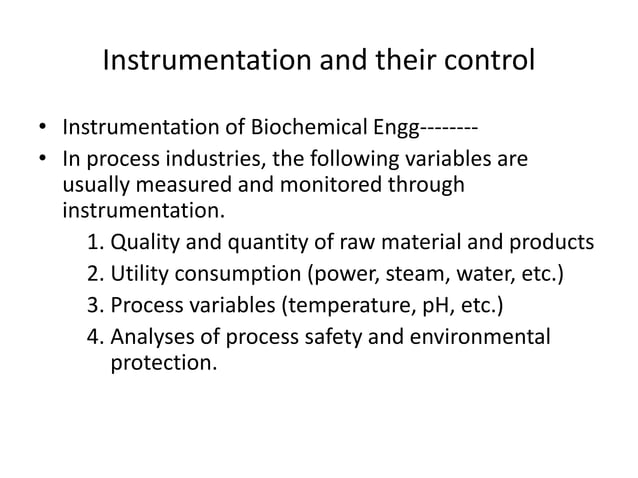 Instrumentation and their control

• Instrumentation of Biochemical Engg--------
• In process industries, the following variables are usually measured and monitored through instrumentation.

1. Quality and quantity of raw material and products
2. Utility consumption (power, steam, water, etc.)
3. Process variables (temperature, pH, etc.)
4. Analyses of process safety and environmental protection.